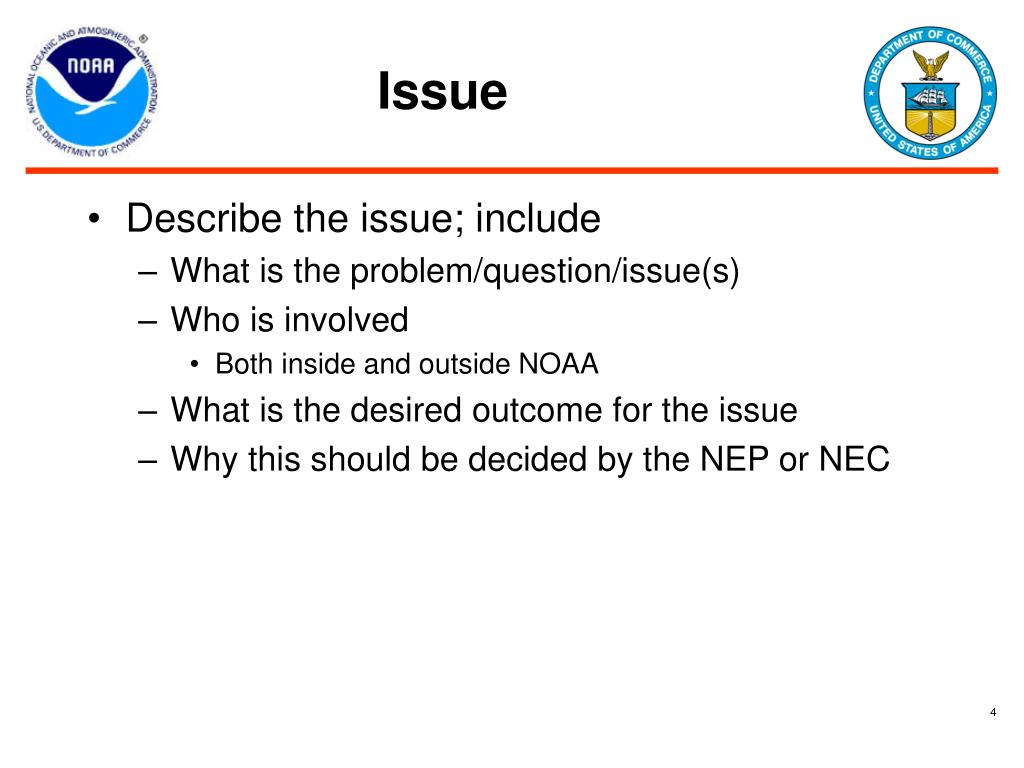 NATIONAL OCEANIC AND ATMOSPHERIC ADMINISTRATION
NOAA
U.S. DEPARTMENT OF COMMERCE

Issue

DEPARTMENT OF COMMERCE
UNITED STATES OF AMERICA

• Describe the issue; include
– What is the problem/question/issue(s)
– Who is involved
• Both inside and outside NOAA
– What is the desired outcome for the issue
– Why this should be decided by the NEP or NEC

4